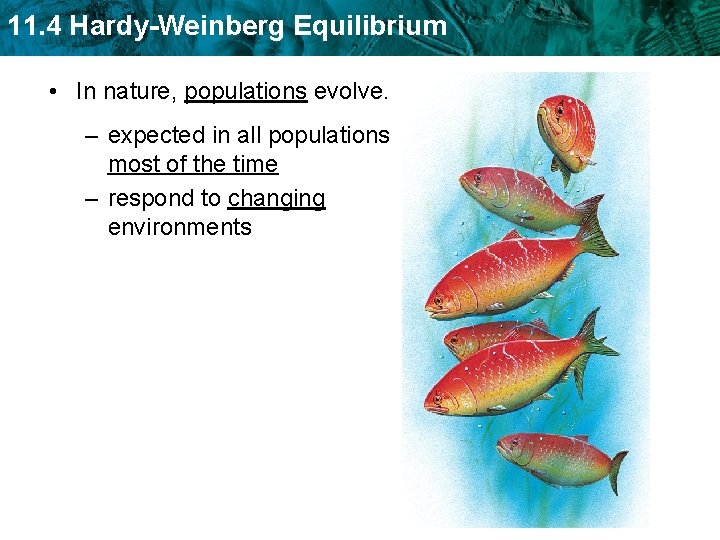 11.4 Hardy-Weinberg Equilibrium

• In nature, populations evolve.

– expected in all populations most of the time

– respond to changing environments